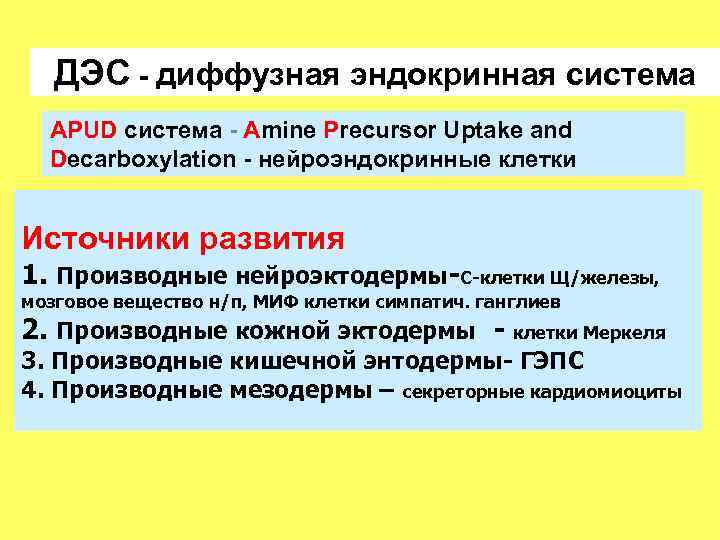 ДЭС - диффузная эндокринная система

APUD система - Amine Precursor Uptake and Decarboxylation - нейроэндокринные клетки

Источники развития
1. Производные нейроэктодермы-С-клетки Щ/железы, мозговое вещество н/п, МИФ клетки симпатич. ганглиев
2. Производные кожной эктодермы - клетки Меркеля
3. Производные кишечной энтодермы- ГЭПС
4. Производные мезодермы – секреторные кардиомиоциты